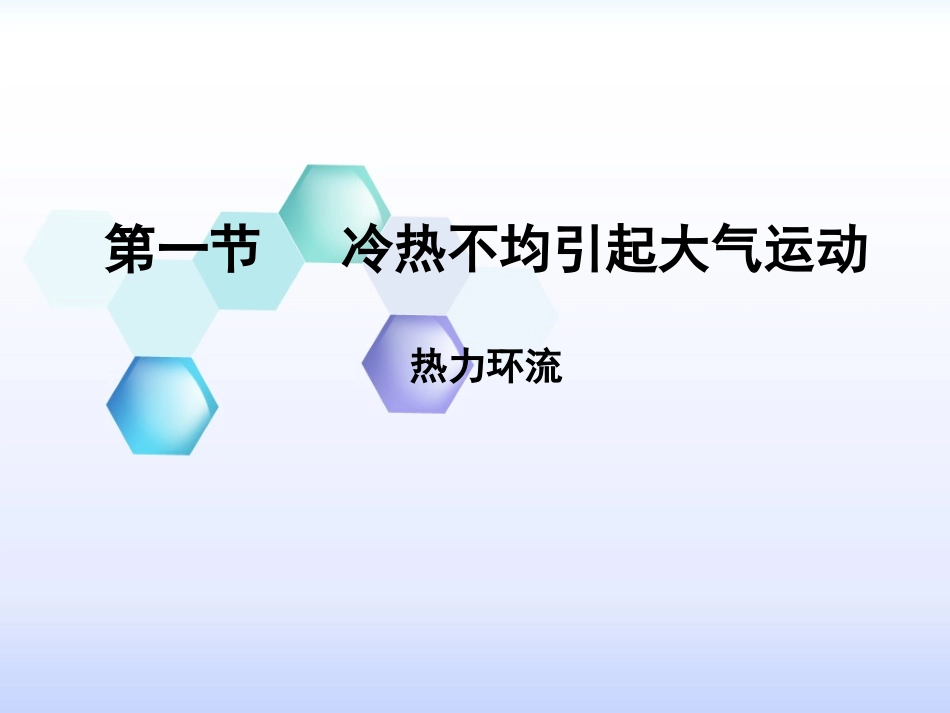 第一节　冷热不均引起大气运动

热力环流